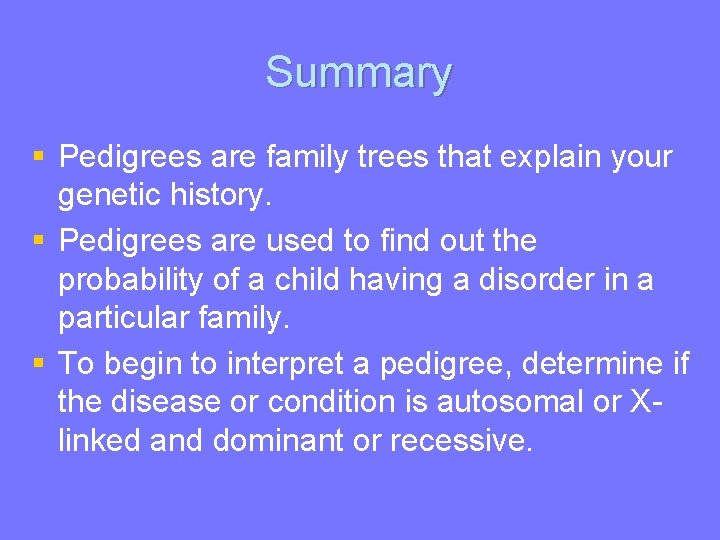 Summary

▪ Pedigrees are family trees that explain your genetic history.

▪ Pedigrees are used to find out the probability of a child having a disorder in a particular family.

▪ To begin to interpret a pedigree, determine if the disease or condition is autosomal or X-linked and dominant or recessive.